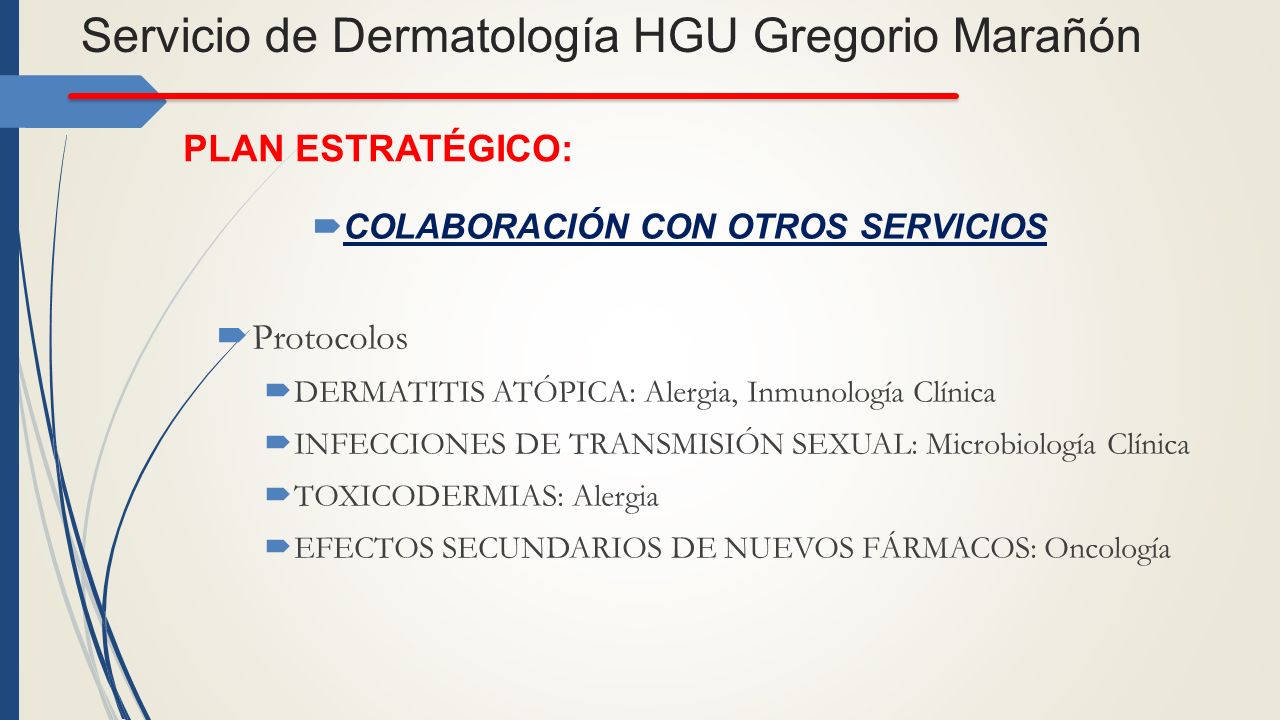 Servicio de Dermatología HGU Gregorio Marañón

PLAN ESTRATÉGICO:

COLABORACIÓN CON OTROS SERVICIOS

Protocolos

DERMATITIS ATÓPICA: Alergia, Inmunología Clínica

INFECCIONES DE TRANSMISIÓN SEXUAL: Microbiología Clínica

TOXICODERMIAS: Alergia

EFECTOS SECUNDARIOS DE NUEVOS FÁRMACOS: Oncología